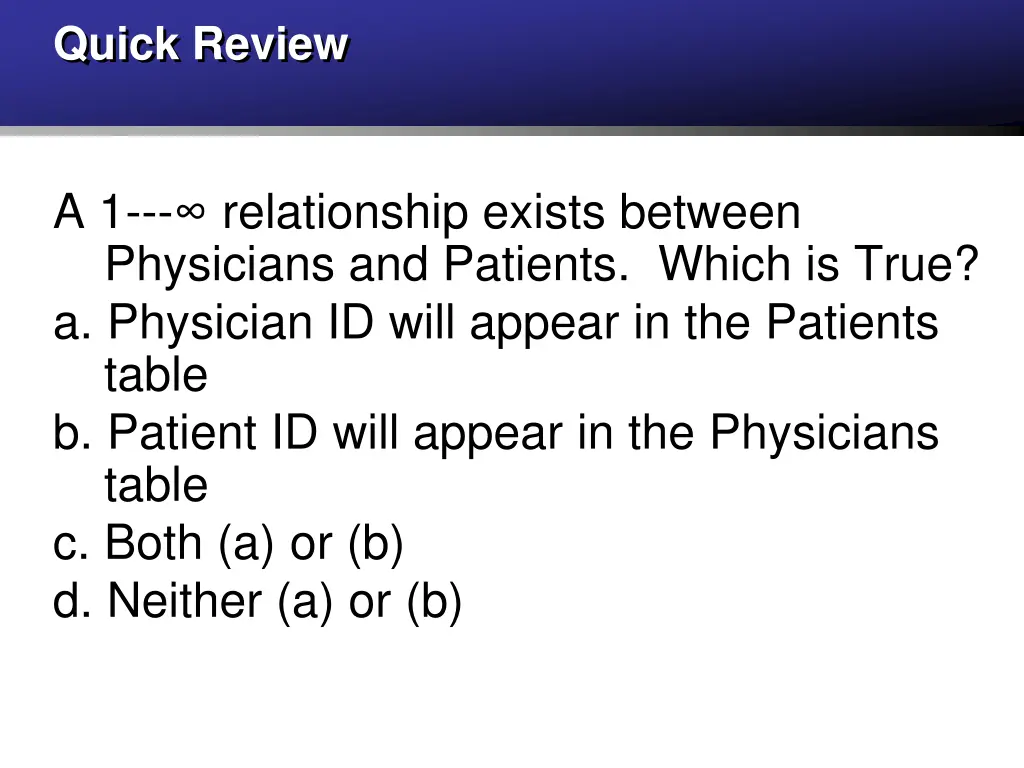 Quick Review

A 1---∞ relationship exists between Physicians and Patients.  Which is True?
a. Physician ID will appear in the Patients table
b. Patient ID will appear in the Physicians table
c. Both (a) or (b)
d. Neither (a) or (b)